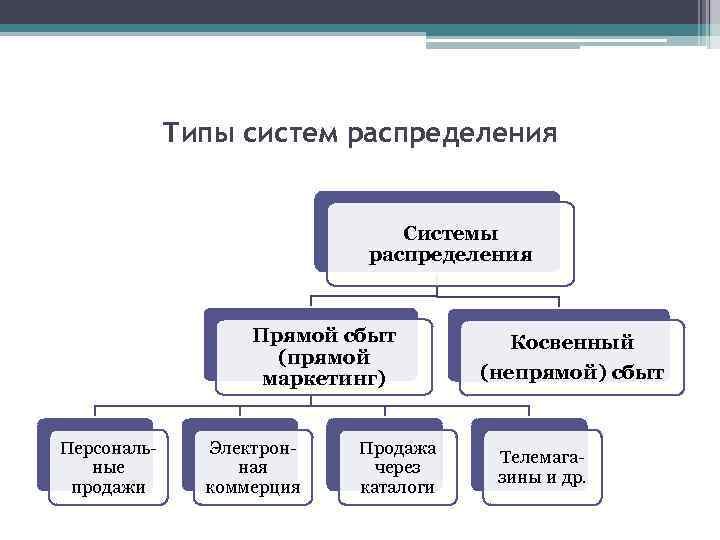 Типы систем распределения

Системы распределения

Прямой сбыт (прямой маркетинг)

Косвенный (непрямой) сбыт

Персональные продажи

Электронная коммерция

Продажа через каталоги

Телемагазины и др.